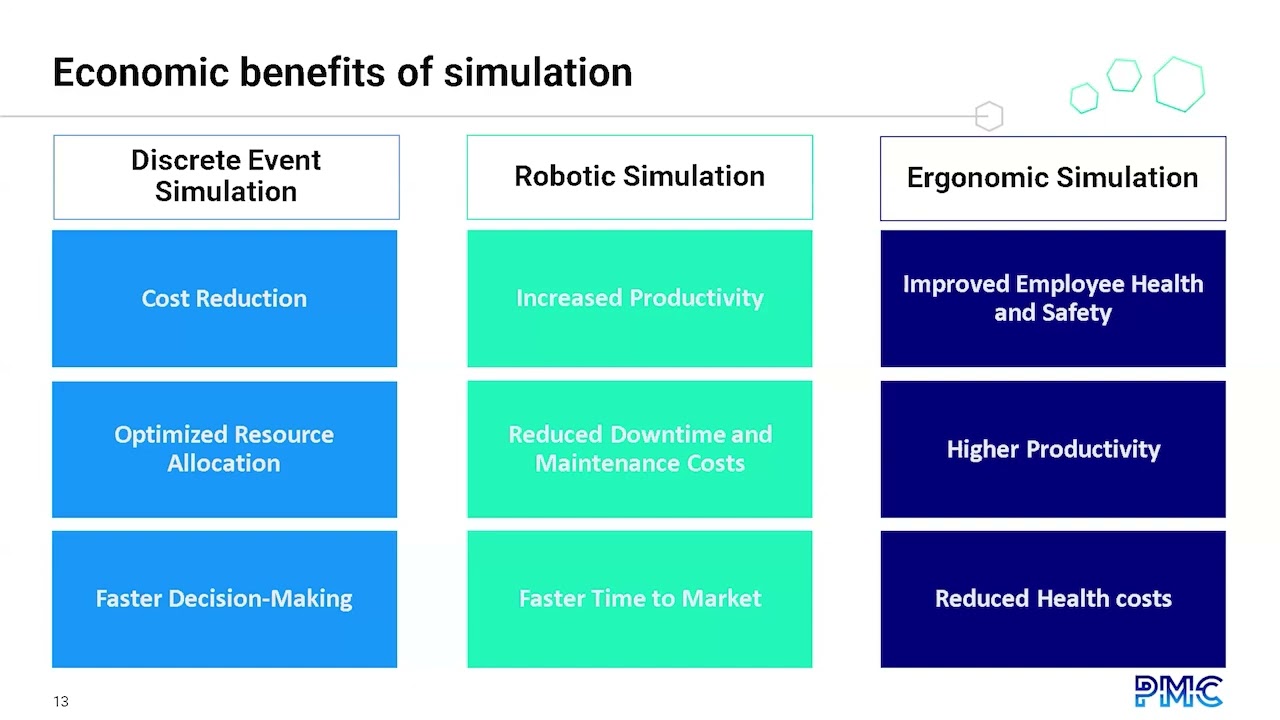 Economic benefits of simulation

Discrete Event Simulation

Cost Reduction

Optimized Resource Allocation

Faster Decision-Making

Robotic Simulation

Increased Productivity

Reduced Downtime and Maintenance Costs

Faster Time to Market

Ergonomic Simulation

Improved Employee Health and Safety

Higher Productivity

Reduced Health costs

13

PMC